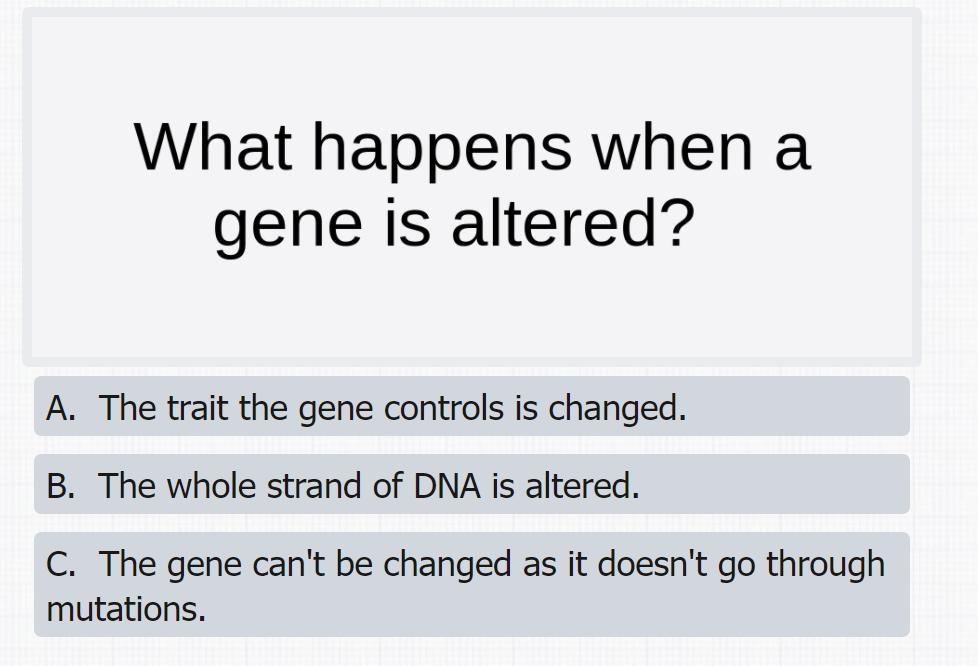 What happens when a gene is altered?

A. The trait the gene controls is changed.

B. The whole strand of DNA is altered.

C. The gene can't be changed as it doesn't go through mutations.